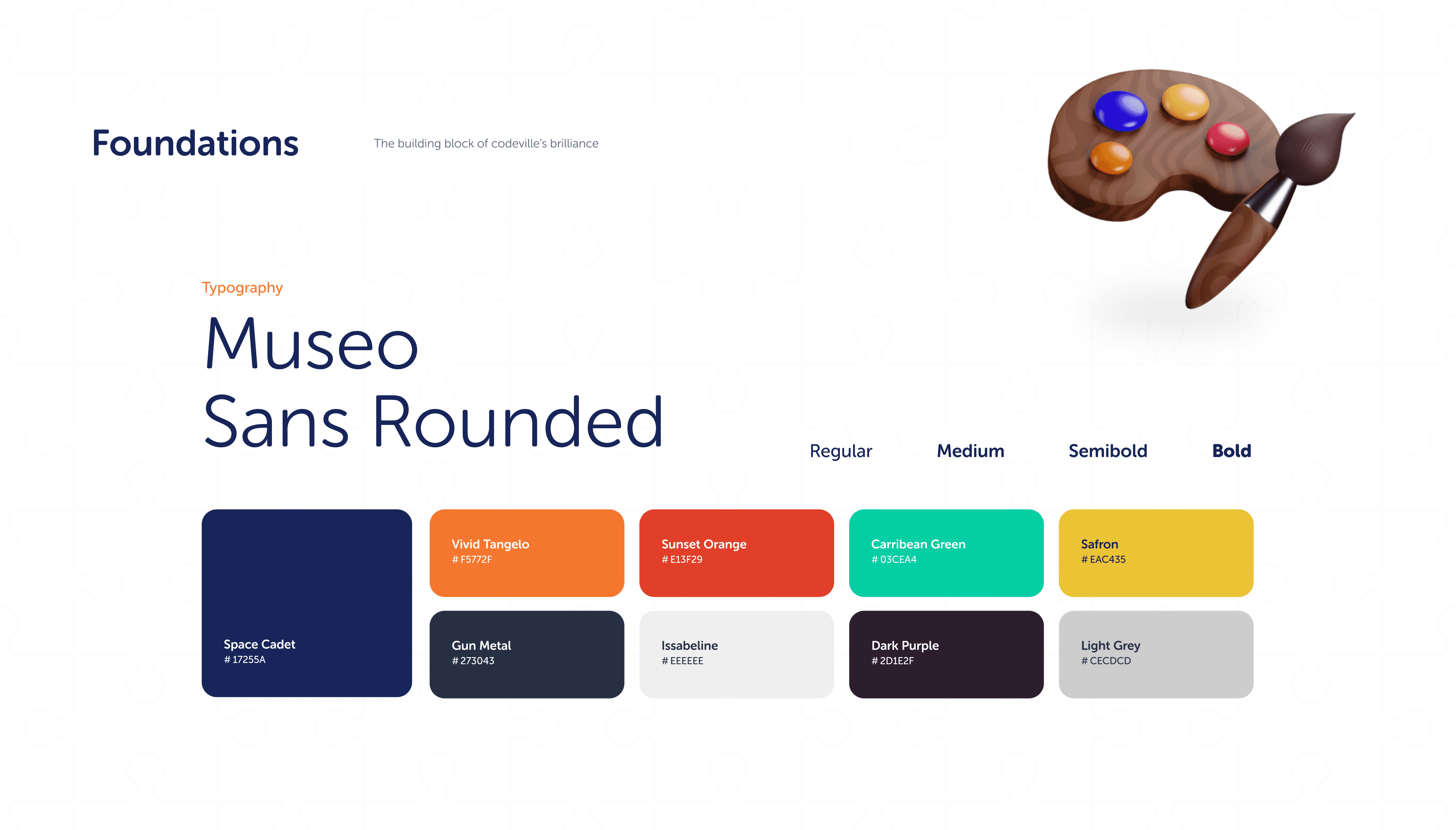 Foundations

The building block of codeville's brilliance

Typography

Museo Sans Rounded

Regular Medium Semibold Bold

Space Cadet
# 17255A

Vivid Tangelo
# F5772F

Sunset Orange
# E13F29

Carribean Green
# 03CEA4

Safron
# EAC435

Gun Metal
# 273043

Issabeline
# EEEEEE

Dark Purple
# 2D1E2F

Light Grey
# CECDCD